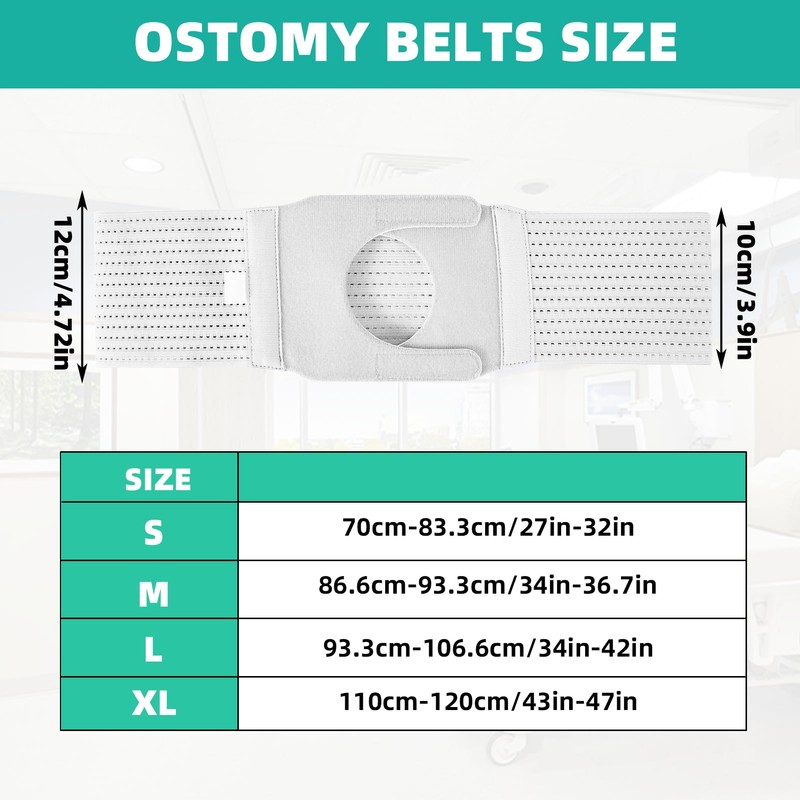 OSTOMY BELTS SIZE

12cm/4.72in

10cm/3.9in

| SIZE | |
|---|---|
| S | 70cm-83.3cm/27in-32in |
| M | 86.6cm-93.3cm/34in-36.7in |
| L | 93.3cm-106.6cm/34in-42in |
| XL | 110cm-120cm/43in-47in |